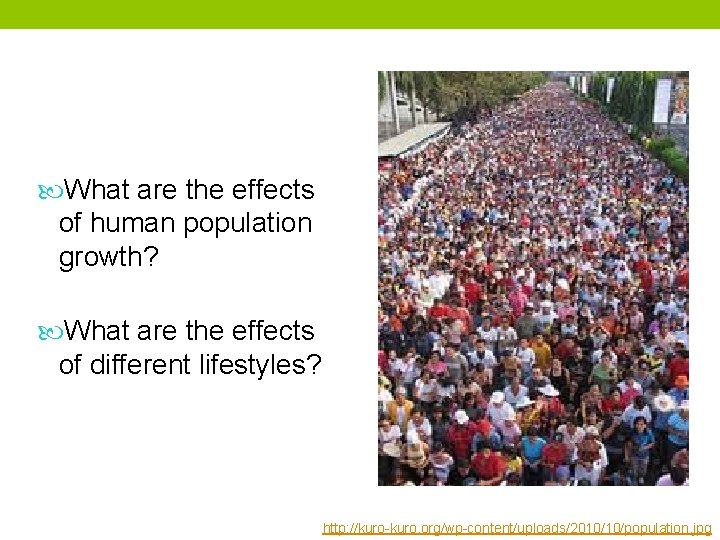 What are the effects of human population growth?

What are the effects of different lifestyles?

http://kuro-kuro.org/wp-content/uploads/2010/10/population.jpg